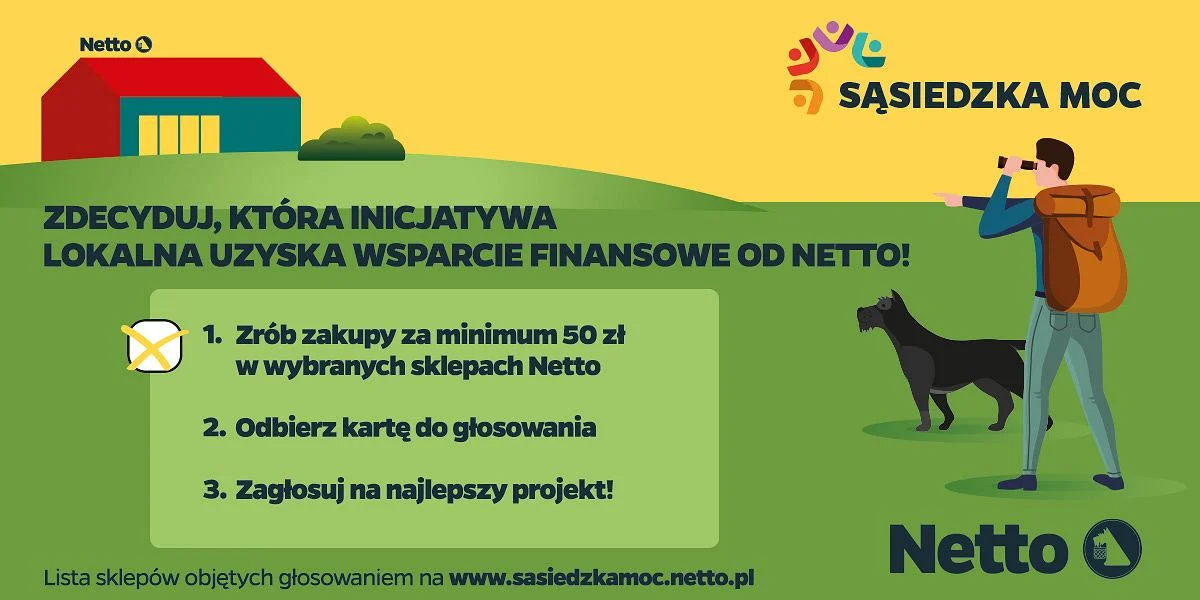 Netto

SĄSIEDZKA MOC

ZDECYDUJ, KTÓRA INICJATYWA LOKALNA UZYSKA WSPARCIE FINANSOWE OD NETTO!

1. Zrób zakupy za minimum 50 zł w wybranych sklepach Netto

2. Odbierz kartę do głosowania

3. Zagłosuj na najlepszy projekt!

Lista sklepów objętych głosowaniem na www.sasiedzkamoc.netto.pl

Netto